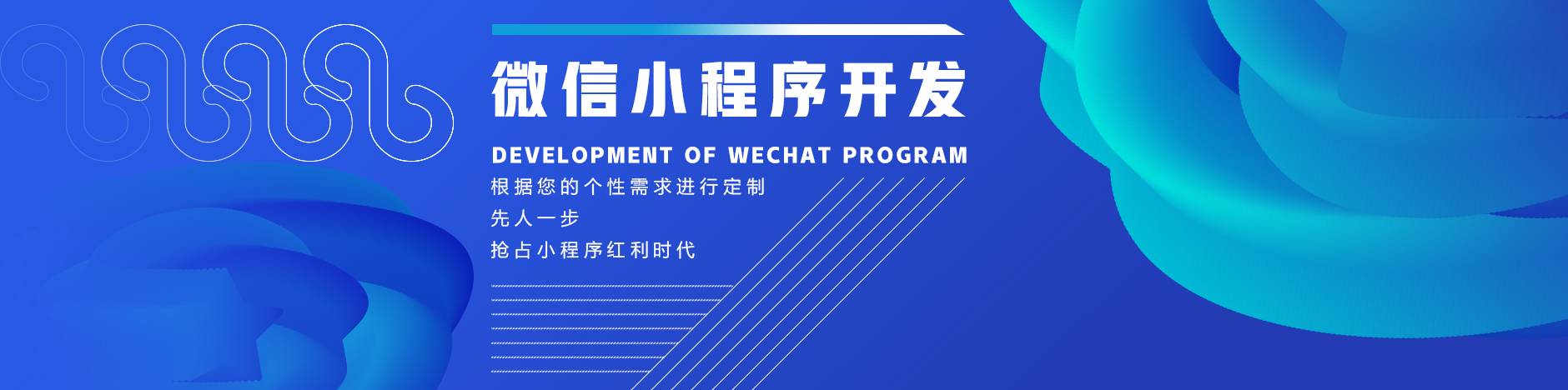 微信小程序开发

DEVELOPMENT OF WECHAT PROGRAM

根据您的个性需求进行定制
先人一步
抢占小程序红利时代